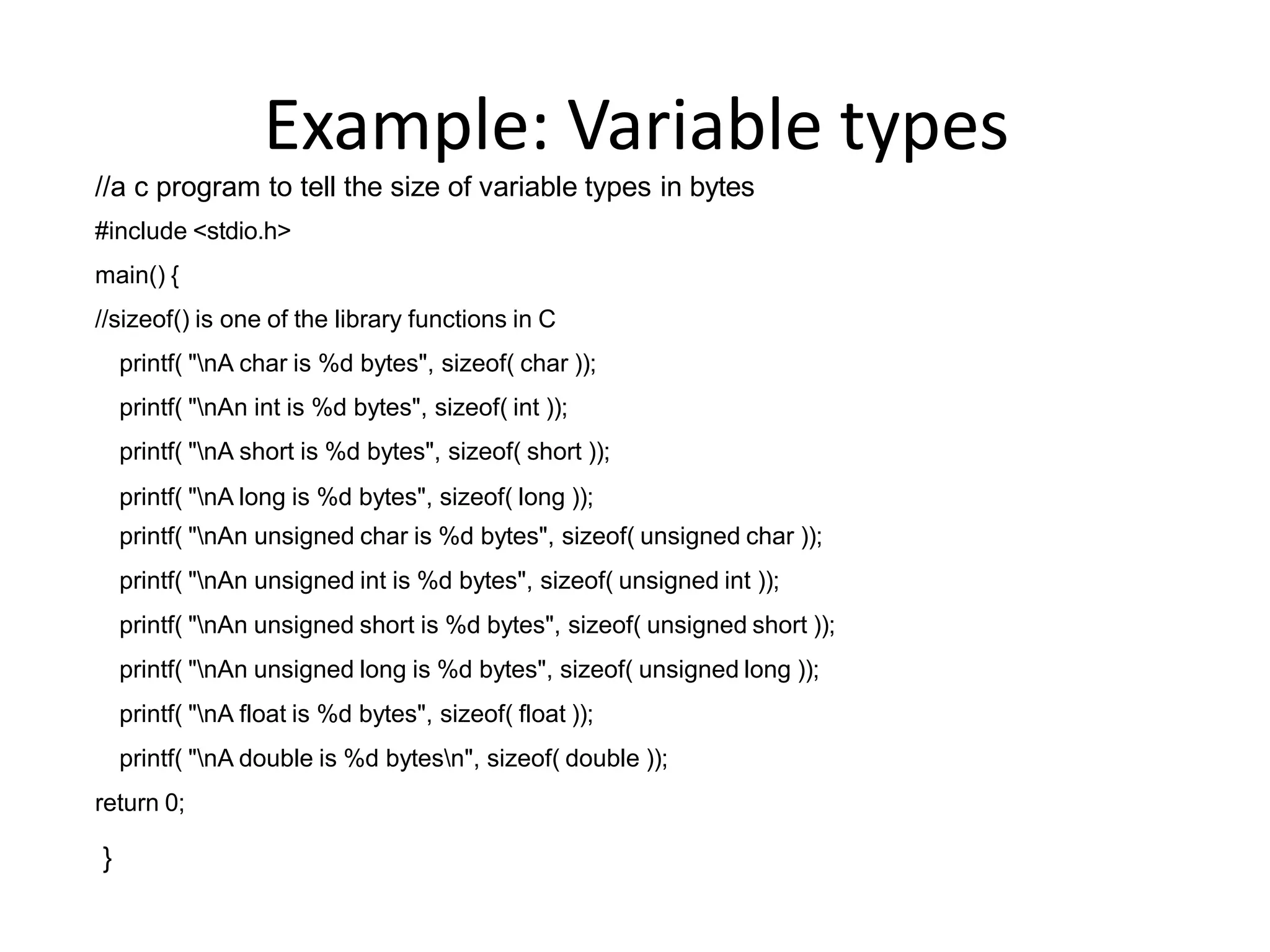 Example: Variable types

//a c program to tell the size of variable types in bytes

#include <stdio.h>

main() {

//sizeof() is one of the library functions in C

printf( "\nA char is %d bytes", sizeof( char ));

printf( "\nAn int is %d bytes", sizeof( int ));

printf( "\nA short is %d bytes", sizeof( short ));

printf( "\nA long is %d bytes", sizeof( long ));

printf( "\nAn unsigned char is %d bytes", sizeof( unsigned char ));

printf( "\nAn unsigned int is %d bytes", sizeof( unsigned int ));

printf( "\nAn unsigned short is %d bytes", sizeof( unsigned short ));

printf( "\nAn unsigned long is %d bytes", sizeof( unsigned long ));

printf( "\nA float is %d bytes", sizeof( float ));

printf( "\nA double is %d bytes\n", sizeof( double ));

return 0;

}